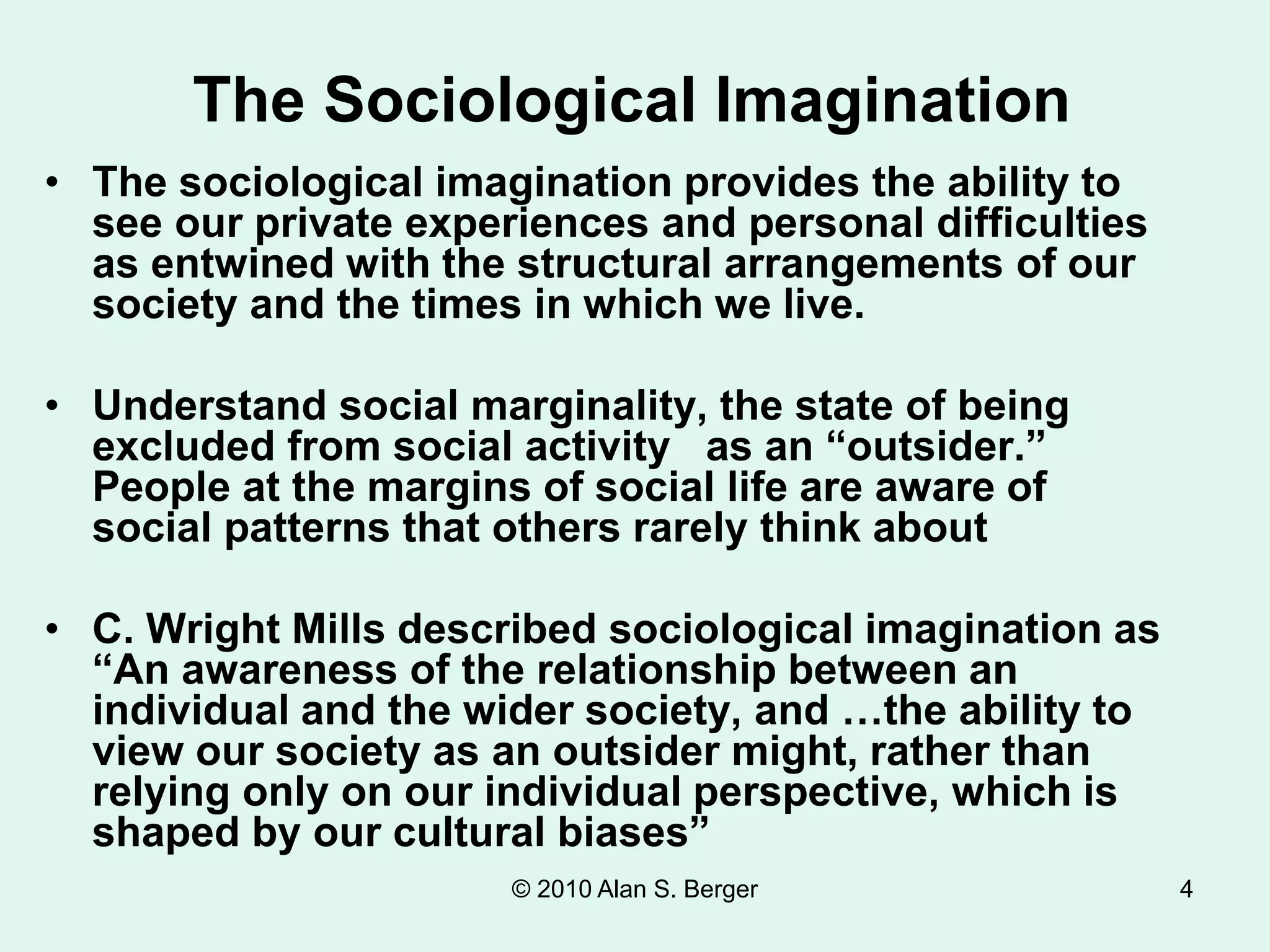 The Sociological Imagination

• The sociological imagination provides the ability to see our private experiences and personal difficulties as entwined with the structural arrangements of our society and the times in which we live.

• Understand social marginality, the state of being excluded from social activity as an “outsider.” People at the margins of social life are aware of social patterns that others rarely think about

• C. Wright Mills described sociological imagination as “An awareness of the relationship between an individual and the wider society, and …the ability to view our society as an outsider might, rather than relying only on our individual perspective, which is shaped by our cultural biases”

© 2010 Alan S. Berger

4